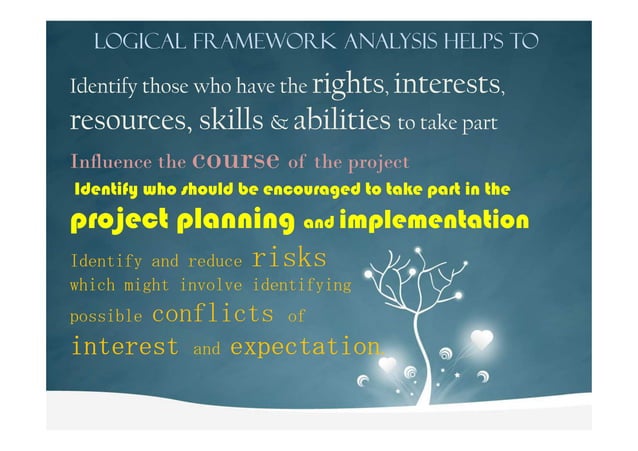 LOGICAL FRAMEWORK ANALYSIS HELPS TO

Identify those who have the rights, interests, resources, skills & abilities to take part

Influence the course of the project

Identify who should be encouraged to take part in the project planning and implementation

Identify and reduce risks which might involve identifying possible conflicts of interest and expectation